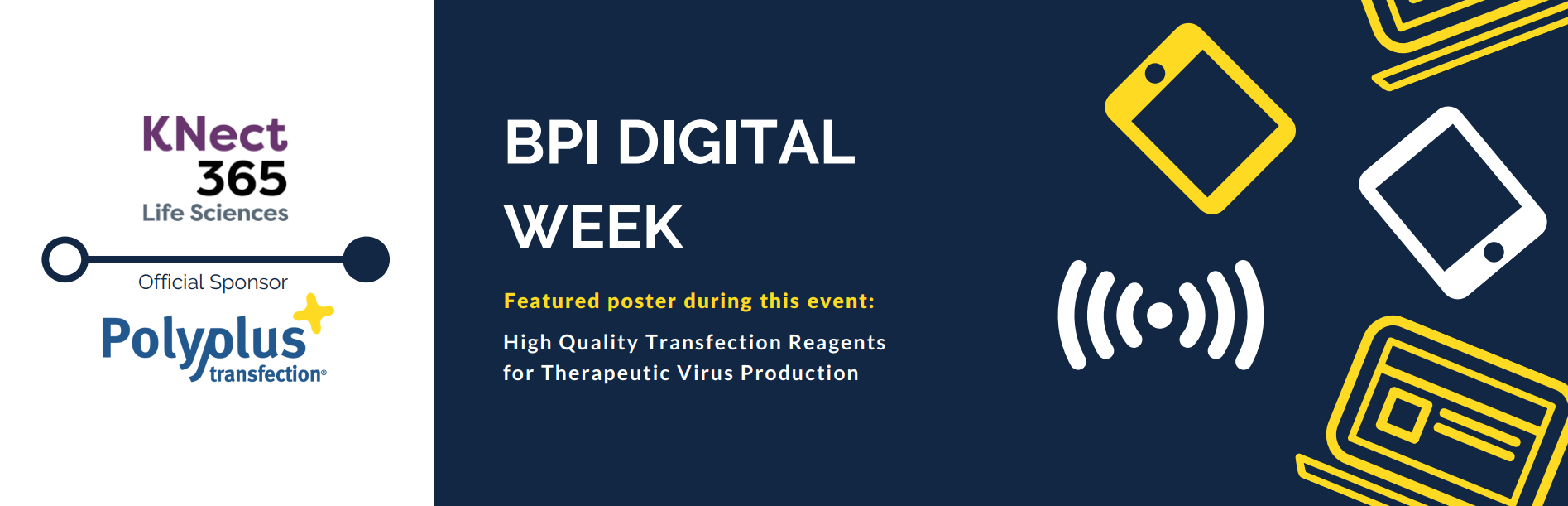 KNect
365
Life Sciences

Official Sponsor

Polyplus
transfection®

BPI DIGITAL WEEK

Featured poster during this event:

High Quality Transfection Reagents for Therapeutic Virus Production